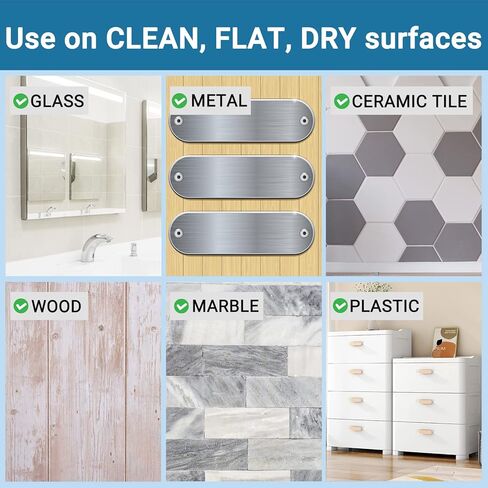 Use on CLEAN, FLAT, DRY surfaces

GLASS

METAL

CERAMIC TILE

WOOD

MARBLE

PLASTIC